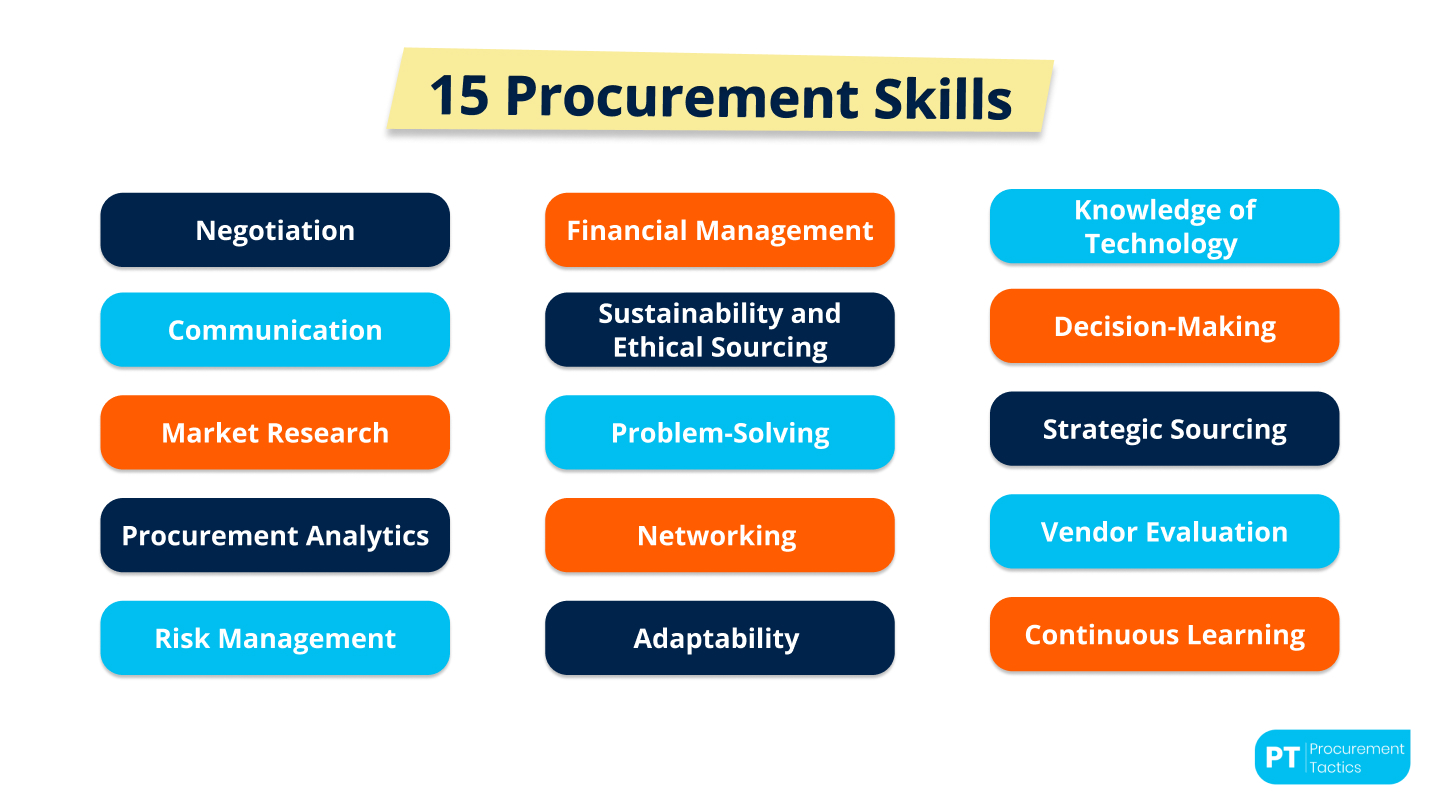 15 Procurement Skills

Negotiation

Communication

Market Research

Procurement Analytics

Risk Management

Financial Management

Sustainability and Ethical Sourcing

Problem-Solving

Networking

Adaptability

Knowledge of Technology

Decision-Making

Strategic Sourcing

Vendor Evaluation

Continuous Learning

PT Procurement Tactics